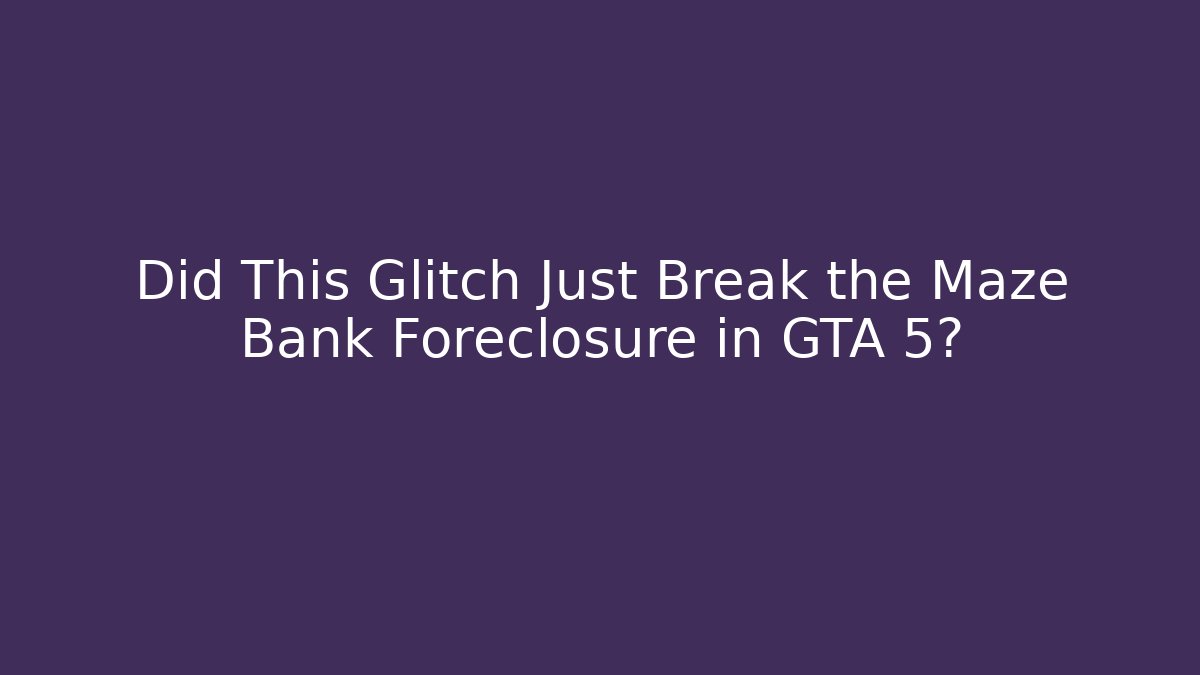 Did This Glitch Just Break the Maze Bank Foreclosure in GTA 5?